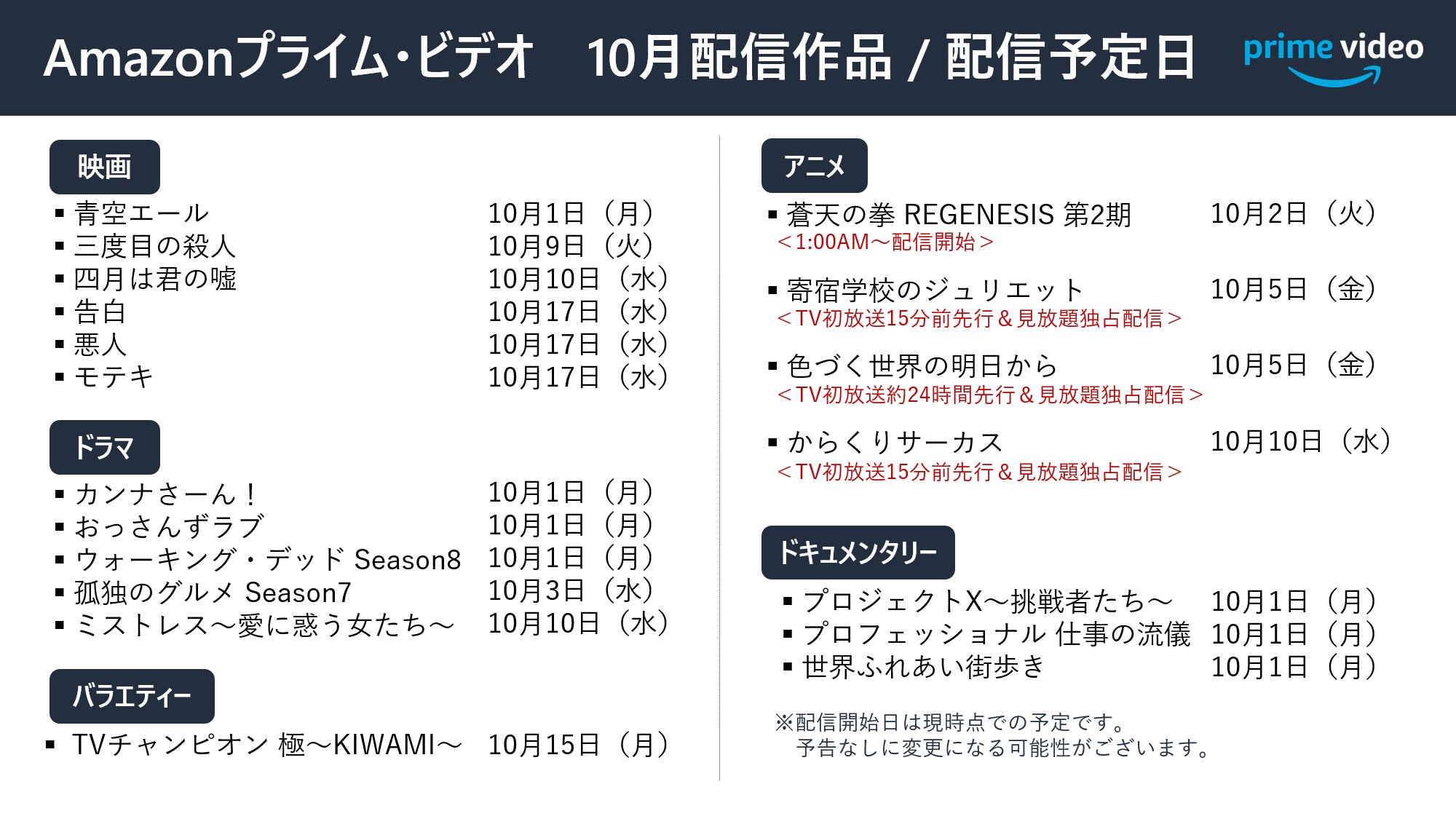 Amazonプライム・ビデオ　10月配信作品 / 配信予定日

prime video

映画

▪ 青空エール　10月1日（月）
▪ 三度目の殺人　10月9日（火）
▪ 四月は君の嘘　10月10日（水）
▪ 告白　10月17日（水）
▪ 悪人　10月17日（水）
▪ モテキ　10月17日（水）

ドラマ

▪ カンナさーん！　10月1日（月）
▪ おっさんずラブ　10月1日（月）
▪ ウォーキング・デッド Season8　10月1日（月）
▪ 孤独のグルメ Season7　10月3日（水）
▪ ミストレス～愛に惑う女たち～　10月10日（水）

バラエティー

▪ TVチャンピオン 極～KIWAMI～　10月15日（月）

アニメ

▪ 蒼天の拳 REGENESIS 第2期　10月2日（火）
＜1:00AM～配信開始＞

▪ 寄宿学校のジュリエット　10月5日（金）
＜TV初放送15分前先行＆見放題独占配信＞

▪ 色づく世界の明日から　10月5日（金）
＜TV初放送約24時間先行＆見放題独占配信＞

▪ からくりサーカス　10月10日（水）
＜TV初放送15分前先行＆見放題独占配信＞

ドキュメンタリー

▪ プロジェクトX～挑戦者たち～　10月1日（月）
▪ プロフェッショナル 仕事の流儀　10月1日（月）
▪ 世界ふれあい街歩き　10月1日（月）

※配信開始日は現時点での予定です。
予告なしに変更になる可能性がございます。